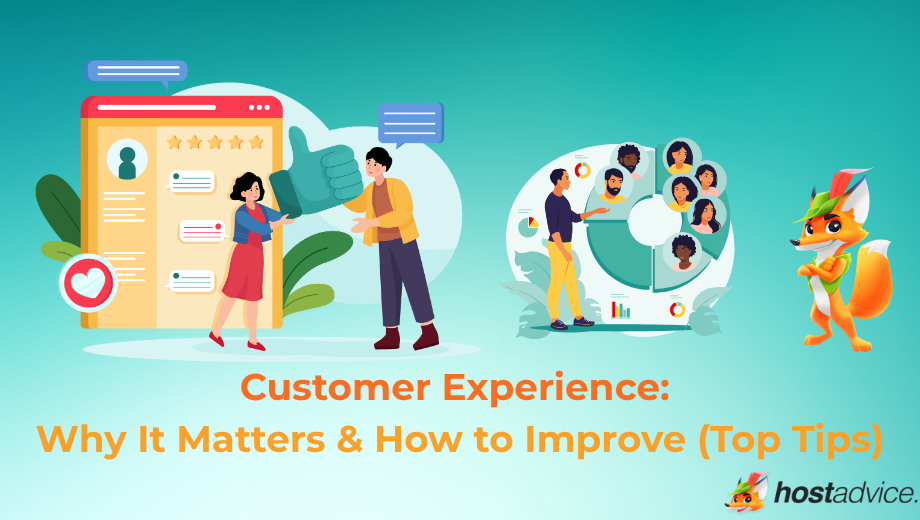 Customer Experience:
Why It Matters & How to Improve (Top Tips)

hostadvice.